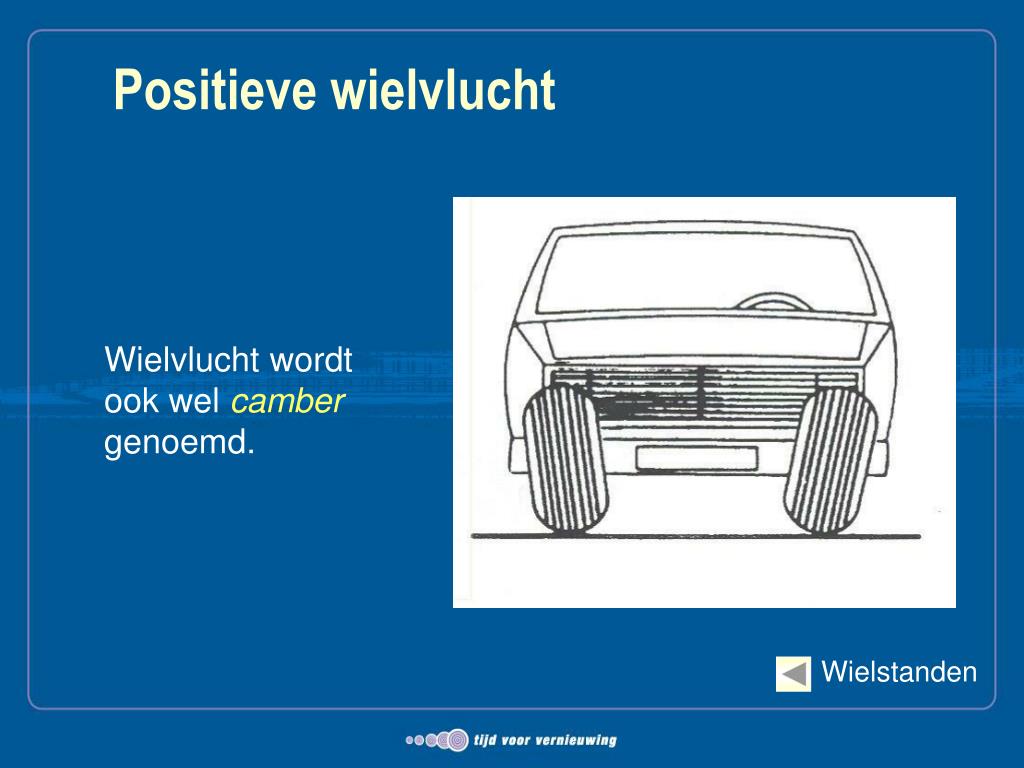 Positieve wielvlucht

Wielvlucht wordt ook wel camber genoemd.

Wielstanden

tijd voor vernieuwing